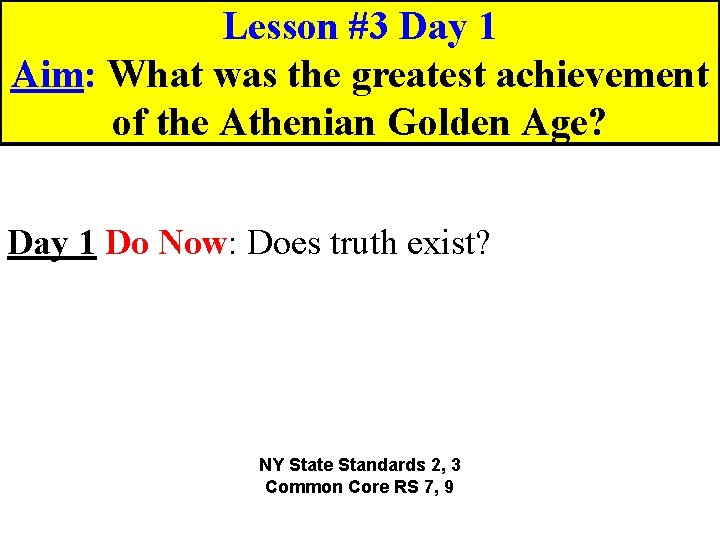 Lesson #3 Day 1
Aim: What was the greatest achievement of the Athenian Golden Age?

Day 1 Do Now: Does truth exist?

NY State Standards 2, 3
Common Core RS 7, 9